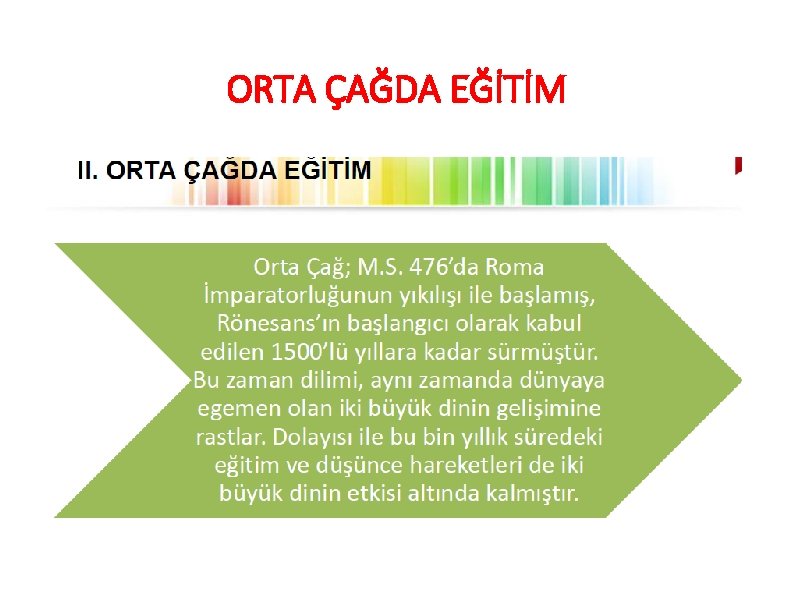 ORTA ÇAĞDA EĞİTİM

II. ORTA ÇAĞDA EĞİTİM

Orta Çağ; M.S. 476'da Roma İmparatorluğunun yıkılışı ile başlamış, Rönesans'ın başlangıcı olarak kabul edilen 1500'lü yıllara kadar sürmüştür. Bu zaman dilimi, aynı zamanda dünyaya egemen olan iki büyük dinin gelişimine rastlar. Dolayısı ile bu bin yıllık süredeki eğitim ve düşünce hareketleri de iki büyük dinin etkisi altında kalmıştır.